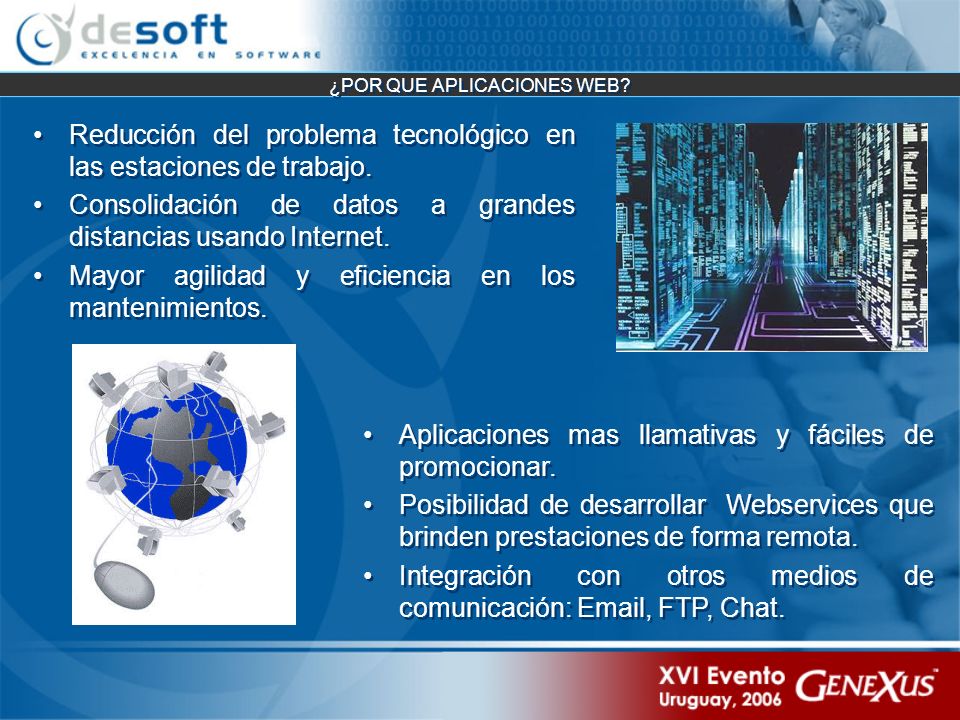 desoft
EXCELENCIA EN SOFTWARE

¿POR QUE APLICACIONES WEB?

• Reducción del problema tecnológico en las estaciones de trabajo.
• Consolidación de datos a grandes distancias usando Internet.
• Mayor agilidad y eficiencia en los mantenimientos.

• Aplicaciones mas llamativas y fáciles de promocionar.
• Posibilidad de desarrollar Webservices que brinden prestaciones de forma remota.
• Integración con otros medios de comunicación: Email, FTP, Chat.

XVI Evento
Uruguay, 2006
GENEXUS